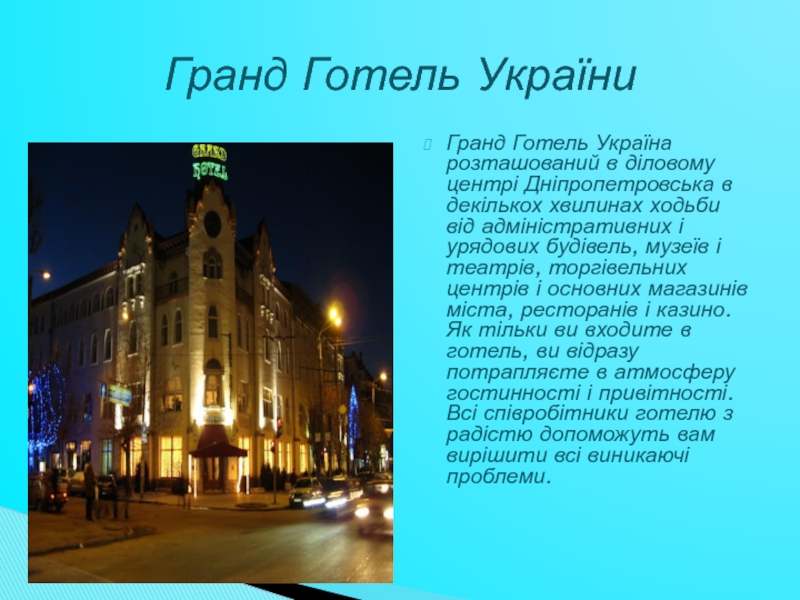 Гранд Готель України

GRAND HOTEL

Гранд Готель Україна розташований в діловому центрі Дніпропетровська в декількох хвилинах ходьби від адміністративних і урядових будівель, музеїв і театрів, торгівельних центрів і основних магазинів міста, ресторанів і казино. Як тільки ви входите в готель, ви відразу потрапляєте в атмосферу гостинності і привітності. Всі співробітники готелю з радістю допоможуть вам вирішити всі виникаючі проблеми.